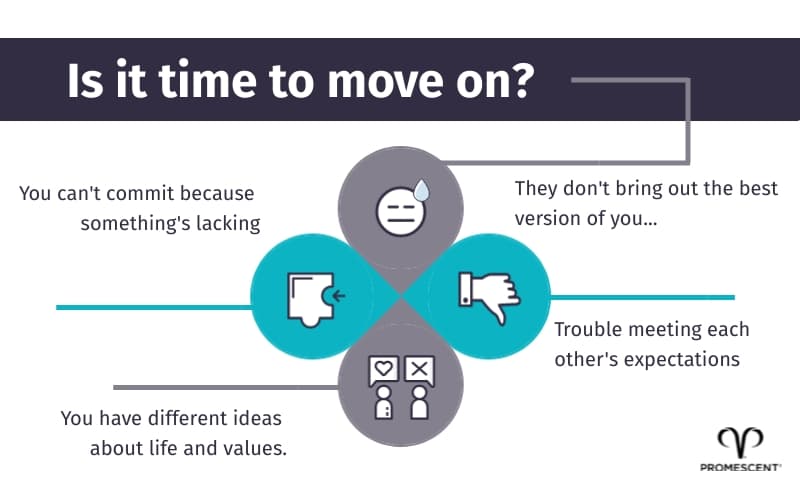 Is it time to move on?

You can't commit because something's lacking

They don't bring out the best version of you...

Trouble meeting each other's expectations

You have different ideas about life and values.

PROMESCENT